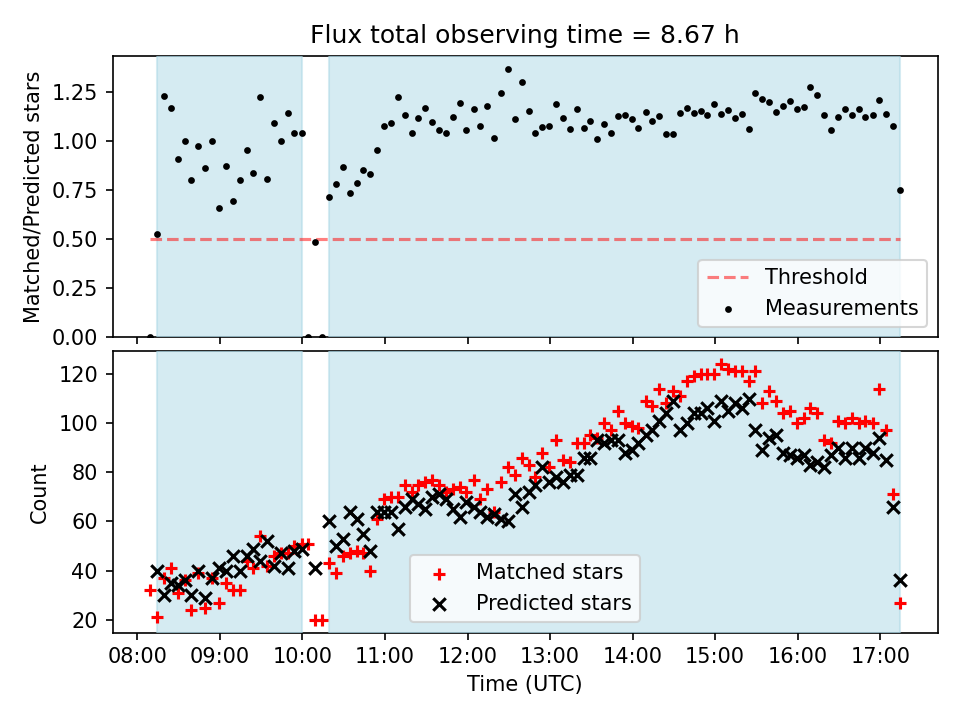 Flux total observing time = 8.67 h

Matched/Predicted stars

1.25
1.00
0.75
0.50
0.25
0.00

Threshold
Measurements

Count

120
100
80
60
40
20

Matched stars
Predicted stars

08:00 09:00 10:00 11:00 12:00 13:00 14:00 15:00 16:00 17:00

Time (UTC)